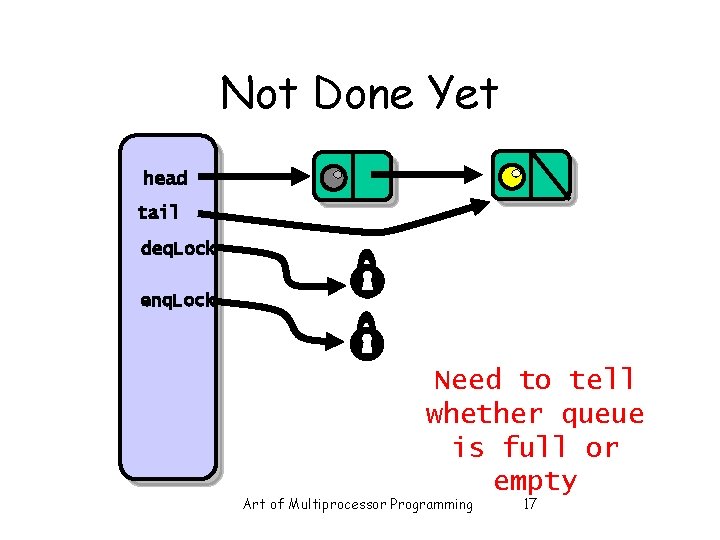 Not Done Yet

head
tail
deqLock
enqLock

Need to tell whether queue is full or empty

Art of Multiprocessor Programming 17